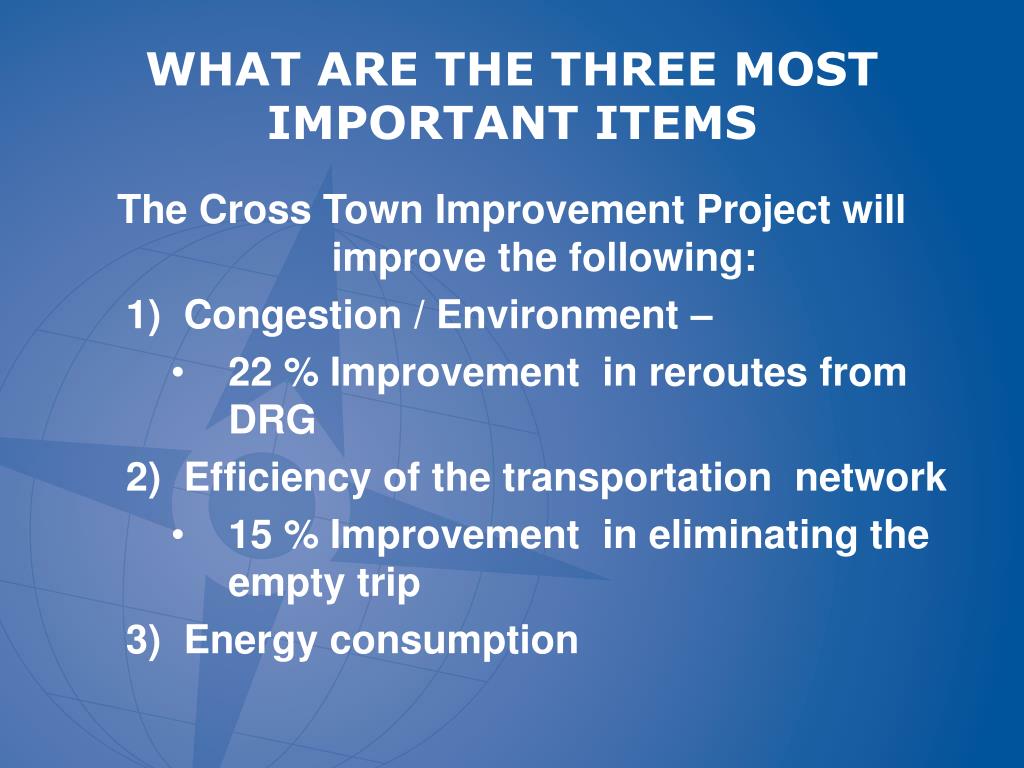 WHAT ARE THE THREE MOST IMPORTANT ITEMS

The Cross Town Improvement Project will improve the following:

1) Congestion / Environment –
• 22 % Improvement in reroutes from DRG
2) Efficiency of the transportation network
• 15 % Improvement in eliminating the empty trip
3) Energy consumption